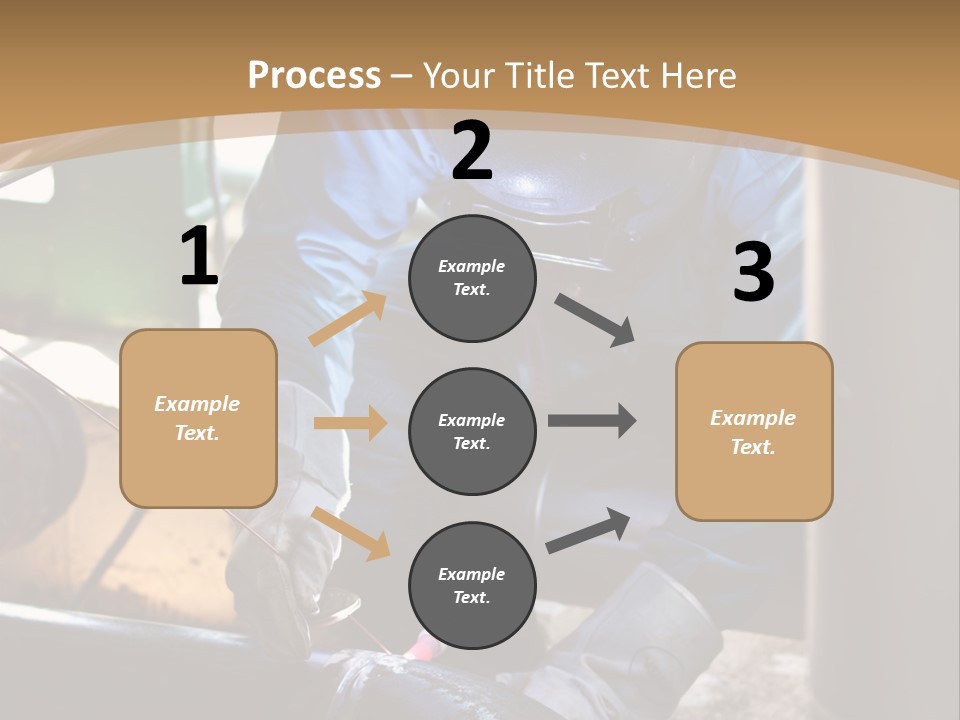 Process – Your Title Text Here

1

Example Text.

2

Example Text.

Example Text.

Example Text.

3

Example Text.